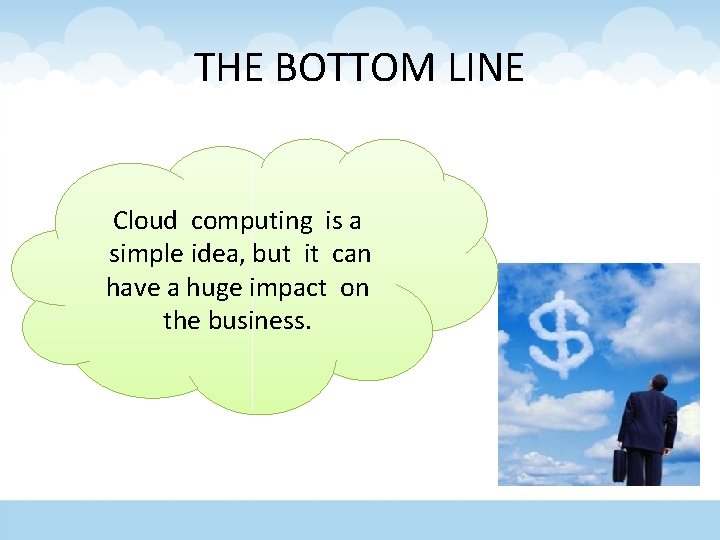 THE BOTTOM LINE

Cloud computing is a simple idea, but it can have a huge impact on the business.

$